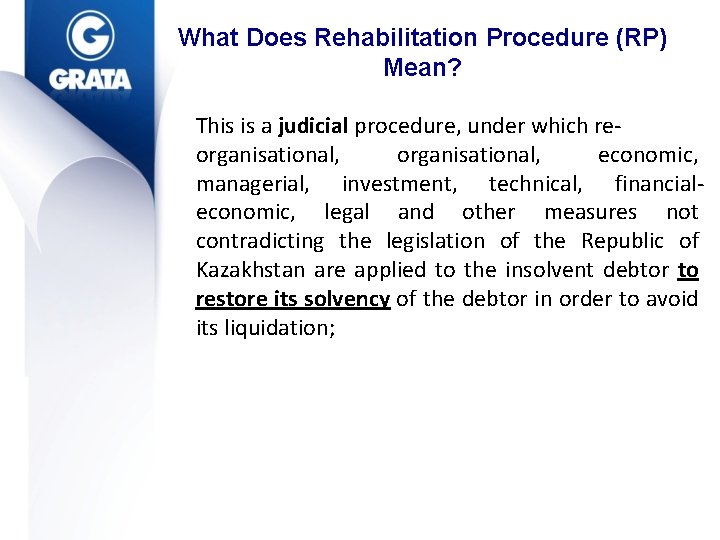 GRATA

What Does Rehabilitation Procedure (RP) Mean?

This is a judicial procedure, under which re-organisational, organisational, economic, managerial, investment, technical, financial-economic, legal and other measures not contradicting the legislation of the Republic of Kazakhstan are applied to the insolvent debtor to restore its solvency of the debtor in order to avoid its liquidation;